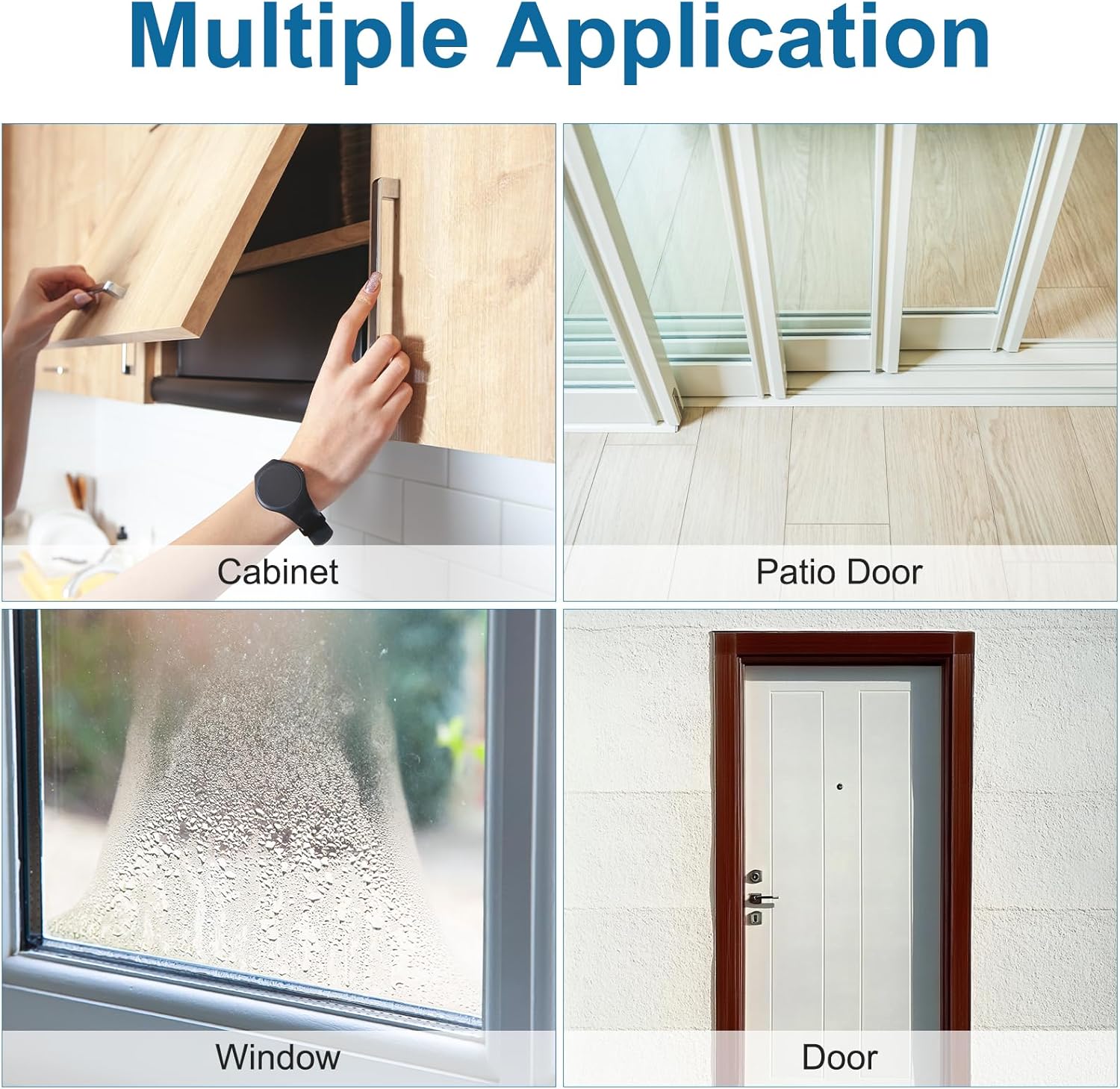 Multiple Application

Cabinet

Patio Door

Window

Door